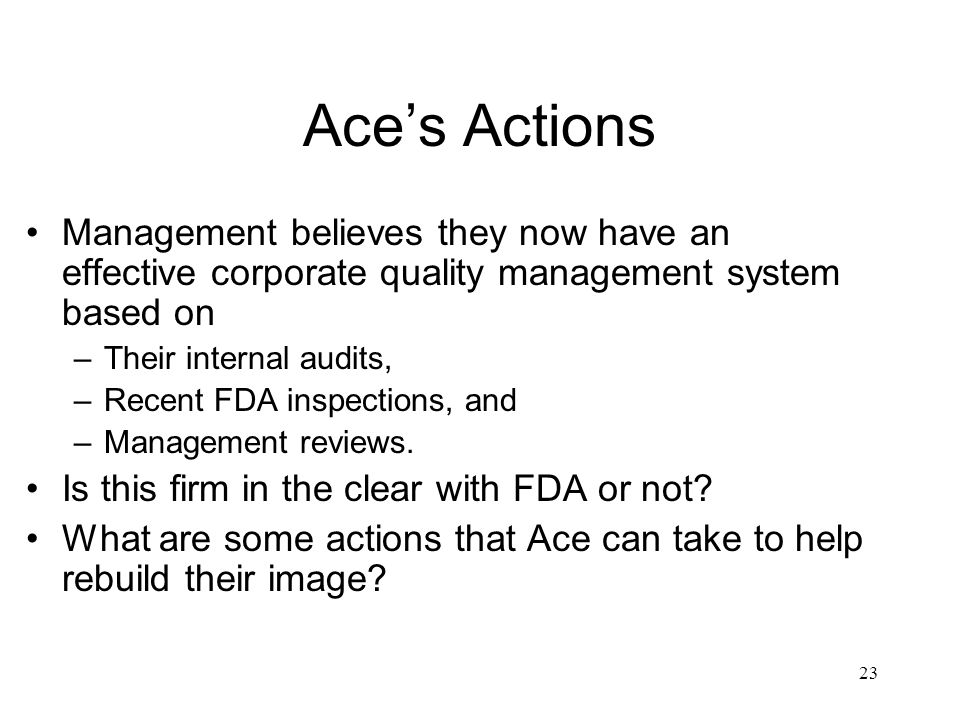 Ace’s Actions

• Management believes they now have an effective corporate quality management system based on
– Their internal audits,
– Recent FDA inspections, and
– Management reviews.
• Is this firm in the clear with FDA or not?
• What are some actions that Ace can take to help rebuild their image?

23